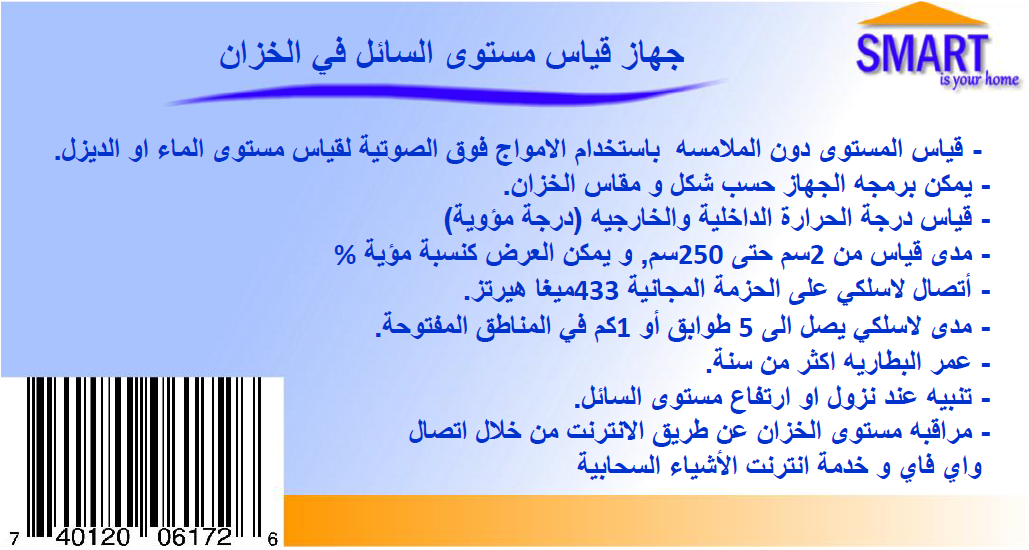 SMART
is your home

جهاز قياس مستوى السائل في الخزان

- قياس المستوى دون الملامسه باستخدام الامواج فوق الصوتية لقياس مستوى الماء او الديزل.
- يمكن برمجه الجهاز حسب شكل و مقاس الخزان.
- قياس درجة الحرارة الداخلية والخارجيه (درجة مؤوية)
- مدى قياس من 2سم حتى 250سم, و يمكن العرض كنسبة مؤية %
- أتصال لاسلكي على الحزمة المجانية 433ميغا هيرتز.
- مدى لاسلكي يصل الى 5 طوابق أو 1كم في المناطق المفتوحة.
- عمر البطاريه اكثر من سنة.
- تنبيه عند نزول او ارتفاع مستوى السائل.
- مراقبه مستوى الخزان عن طريق الانترنت من خلال اتصال واي فاي و خدمة انترنت الأشياء السحابية

7 40120 06172 6